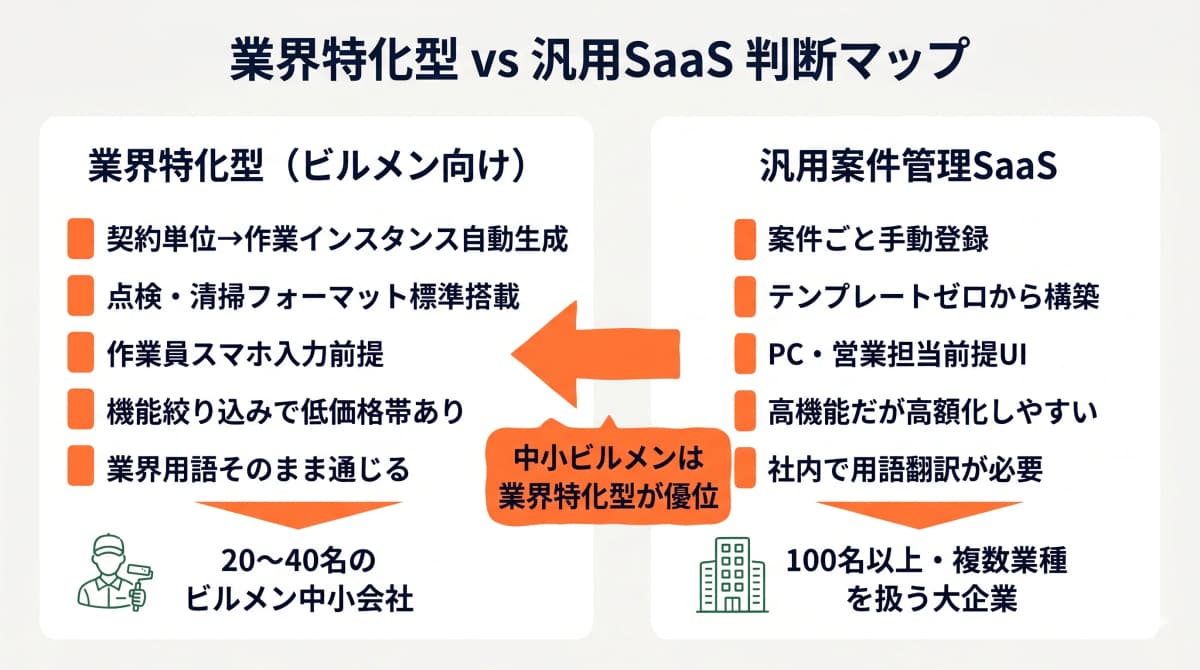 業界特化型 vs 汎用SaaS 判断マップ

業界特化型（ビルメン向け）

契約単位→作業インスタンス自動生成

点検・清掃フォーマット標準搭載

作業員スマホ入力前提

機能絞り込みで低価格帯あり

業界用語そのまま通じる

20〜40名の
ビルメン中小会社

中小ビルメンは
業界特化型が優位

汎用案件管理SaaS

案件ごと手動登録

テンプレートゼロから構築

PC・営業担当前提UI

高機能だが高額化しやすい

社内で用語翻訳が必要

100名以上・複数業種
を扱う大企業